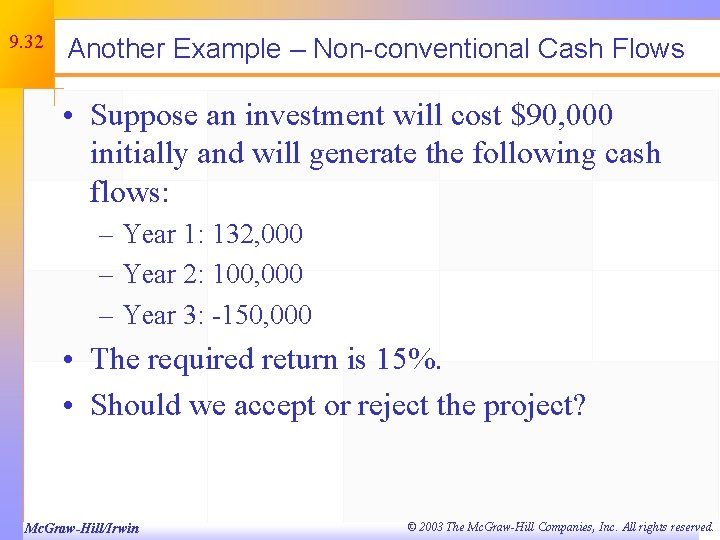 9.32

Another Example – Non-conventional Cash Flows

• Suppose an investment will cost \$90,000 initially and will generate the following cash flows:
– Year 1: 132,000
– Year 2: 100,000
– Year 3: -150,000
• The required return is 15%.
• Should we accept or reject the project?

McGraw-Hill/Irwin

© 2003 The McGraw-Hill Companies, Inc. All rights reserved.